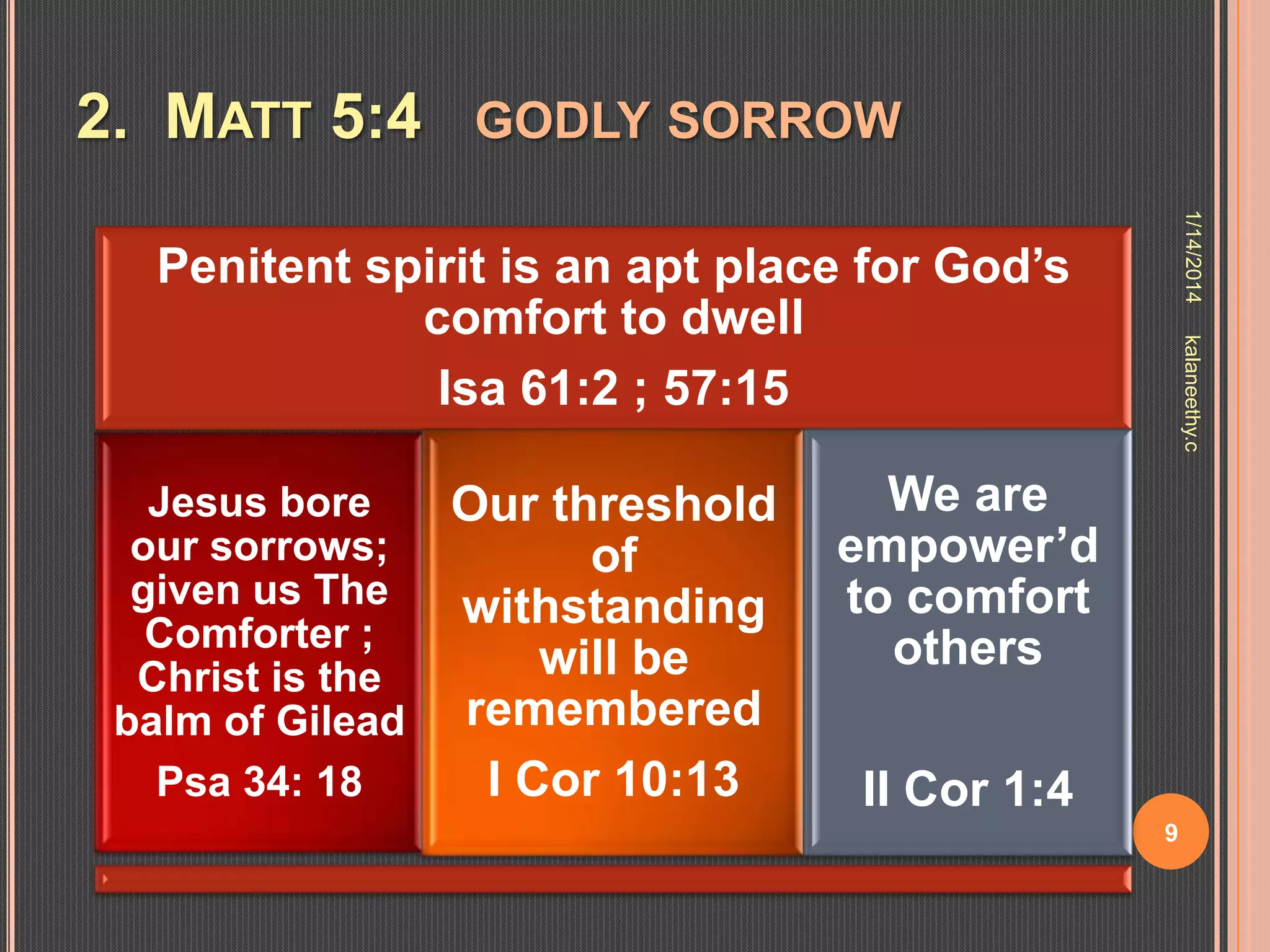 2. MATT 5:4 GODLY SORROW

Penitent spirit is an apt place for God's comfort to dwell

Isa 61:2 ; 57:15

Jesus bore our sorrows; given us The Comforter ; Christ is the balm of Gilead

Psa 34: 18

Our threshold of withstanding will be remembered

I Cor 10:13

We are empower'd to comfort others

II Cor 1:4

1/14/2014

kalaneethy.c

9